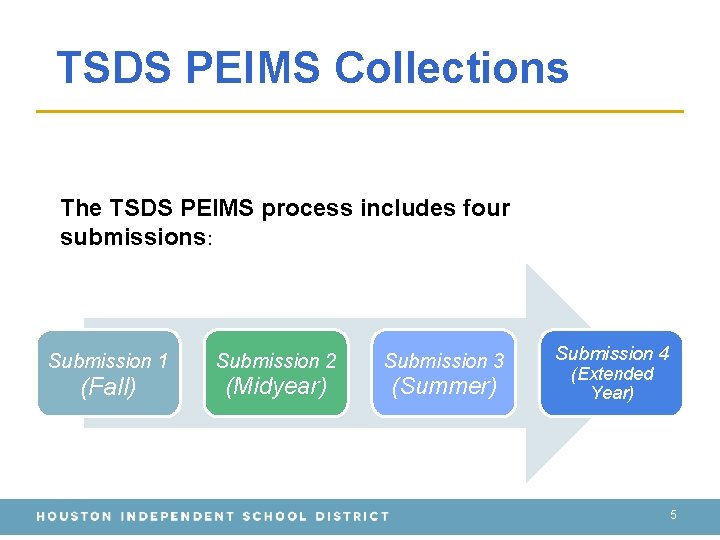 TSDS PEIMS Collections

The TSDS PEIMS process includes four submissions:

Submission 1 (Fall)

Submission 2 (Midyear)

Submission 3 (Summer)

Submission 4 (Extended Year)

HOUSTON INDEPENDENT SCHOOL DISTRICT 5